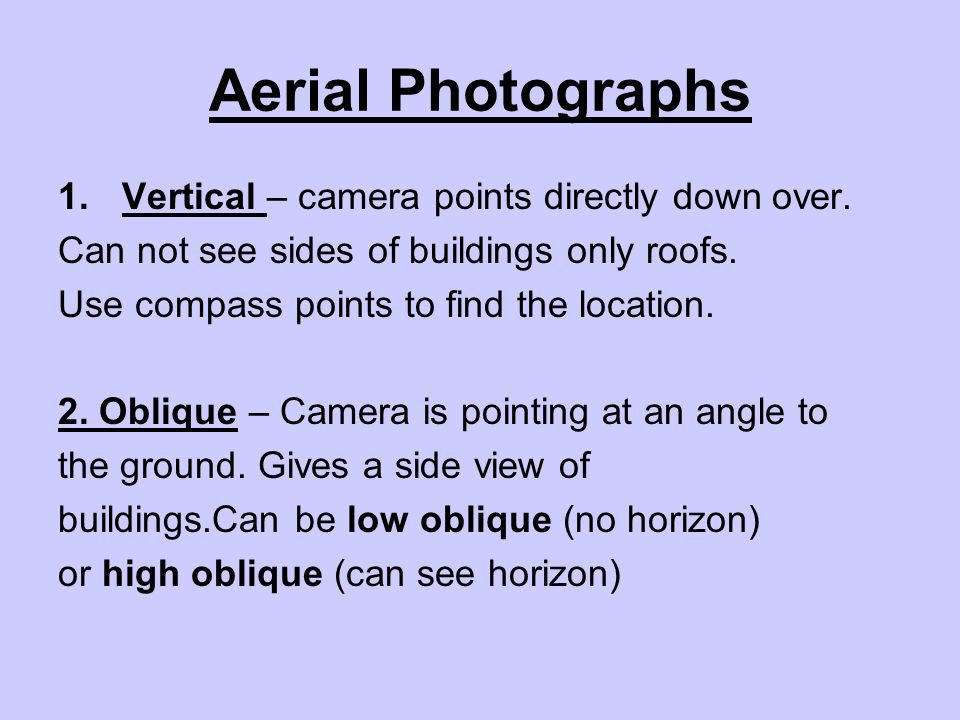 Aerial Photographs

1. Vertical – camera points directly down over. Can not see sides of buildings only roofs. Use compass points to find the location.

2. Oblique – Camera is pointing at an angle to the ground. Gives a side view of buildings.Can be low oblique (no horizon) or high oblique (can see horizon)